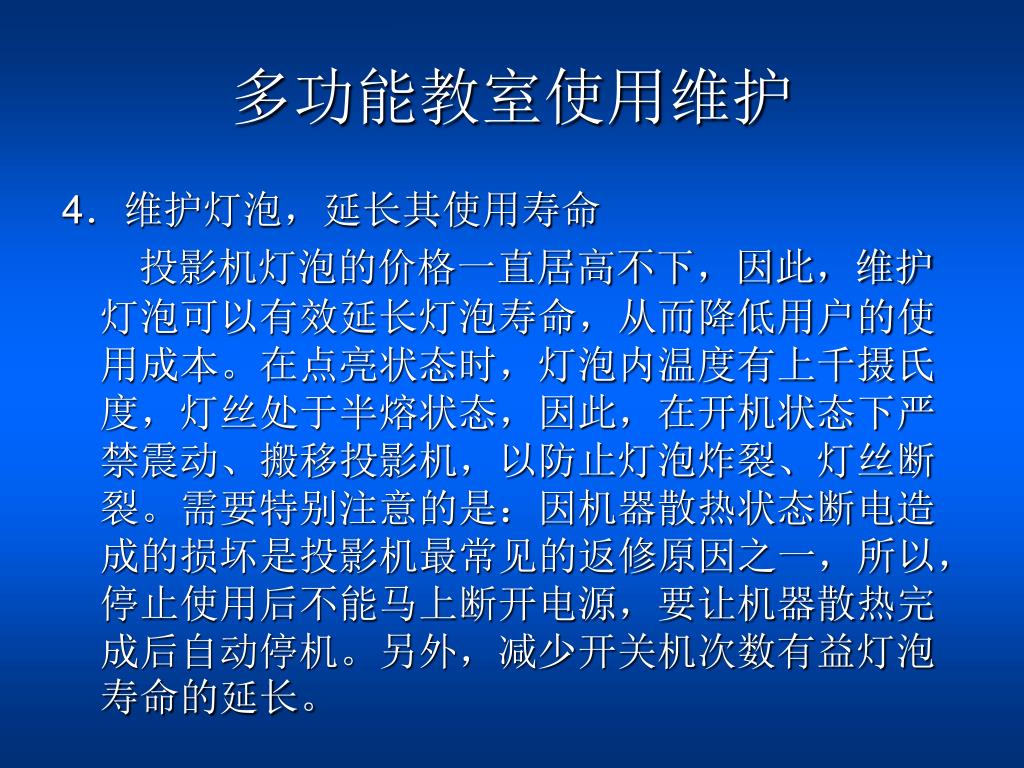 多功能教室使用维护

4．维护灯泡，延长其使用寿命

投影机灯泡的价格一直居高不下，因此，维护灯泡可以有效延长灯泡寿命，从而降低用户的使用成本。在点亮状态时，灯泡内温度有上千摄氏度，灯丝处于半熔状态，因此，在开机状态下严禁震动、搬移投影机，以防止灯泡炸裂、灯丝断裂。需要特别注意的是：因机器散热状态断电造成的损坏是投影机最常见的返修原因之一，所以，停止使用后不能马上断开电源，要让机器散热完成后自动停机。另外，减少开关机次数有益灯泡寿命的延长。